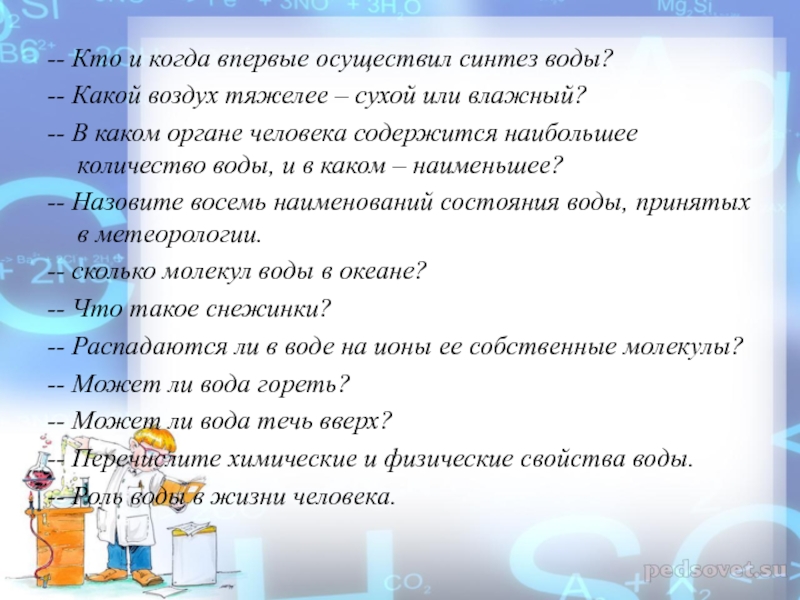 -- Кто и когда впервые осуществил синтез воды?

-- Какой воздух тяжелее – сухой или влажный?

-- В каком органе человека содержится наибольшее количество воды, и в каком – наименьшее?

-- Назовите восемь наименований состояния воды, принятых в метеорологии.

-- сколько молекул воды в океане?

-- Что такое снежинки?

-- Распадаются ли в воде на ионы ее собственные молекулы?

-- Может ли вода гореть?

-- Может ли вода течь вверх?

-- Перечислите химические и физические свойства воды.

-- Роль воды в жизни человека.

pedsovet.su